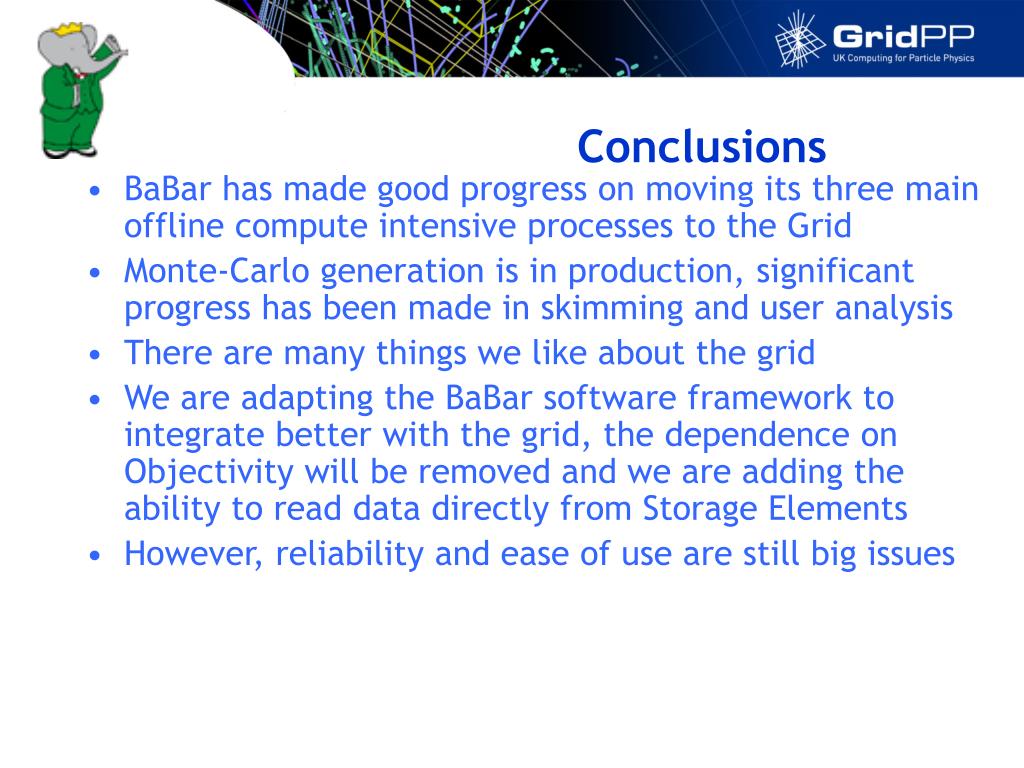 GridPP
UK Computing for Particle Physics

Conclusions

• BaBar has made good progress on moving its three main offline compute intensive processes to the Grid
• Monte-Carlo generation is in production, significant progress has been made in skimming and user analysis
• There are many things we like about the grid
• We are adapting the BaBar software framework to integrate better with the grid, the dependence on Objectivity will be removed and we are adding the ability to read data directly from Storage Elements
• However, reliability and ease of use are still big issues